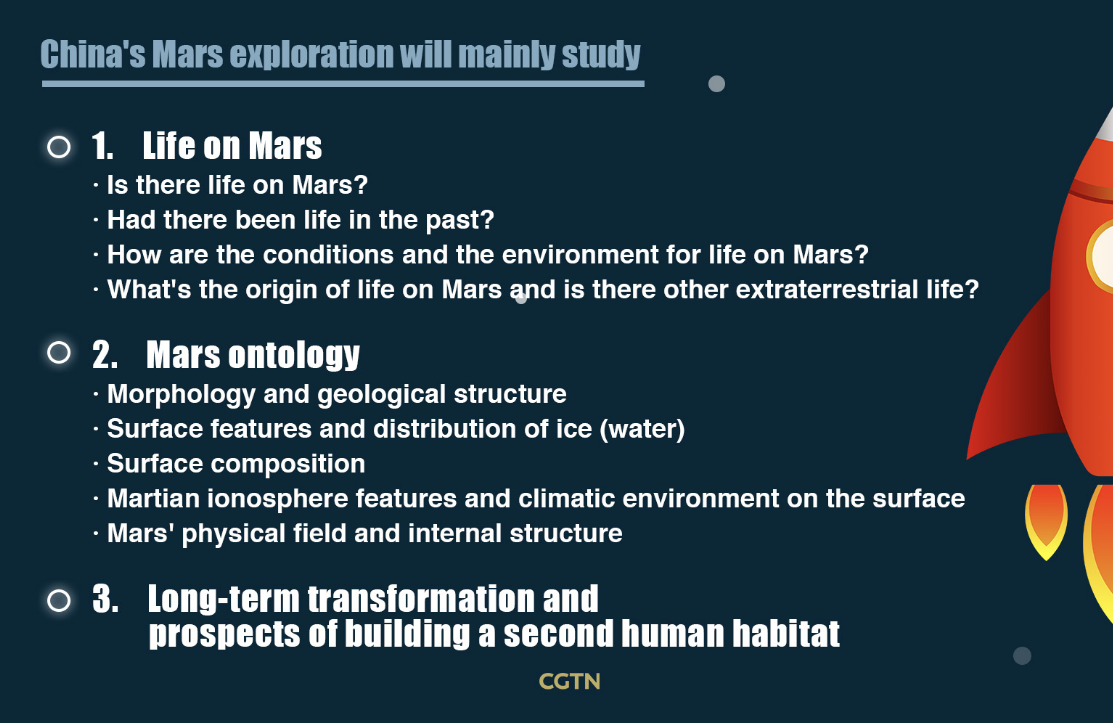 China's Mars exploration will mainly study

1. Life on Mars
· Is there life on Mars?
· Had there been life in the past?
· How are the conditions and the environment for life on Mars?
· What's the origin of life on Mars and is there other extraterrestrial life?

2. Mars ontology
· Morphology and geological structure
· Surface features and distribution of ice (water)
· Surface composition
· Martian ionosphere features and climatic environment on the surface
· Mars' physical field and internal structure

3. Long-term transformation and prospects of building a second human habitat

CGTN